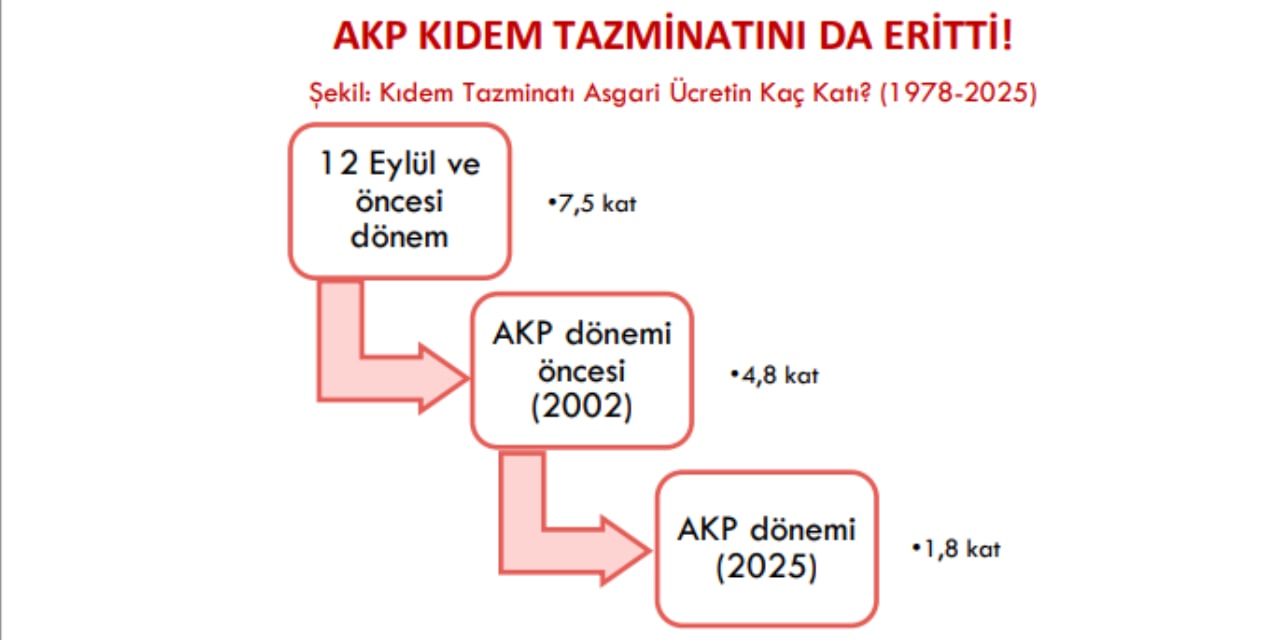 AKP KIDEM TAZMİNATINI DA ERİTTİ!

Şekil: Kıdem Tazminatı Asgari Ücretin Kaç Katı? (1978-2025)

12 Eylül ve öncesi dönem

•7,5 kat

AKP dönemi öncesi (2002)

•4,8 kat

AKP dönemi (2025)

•1,8 kat